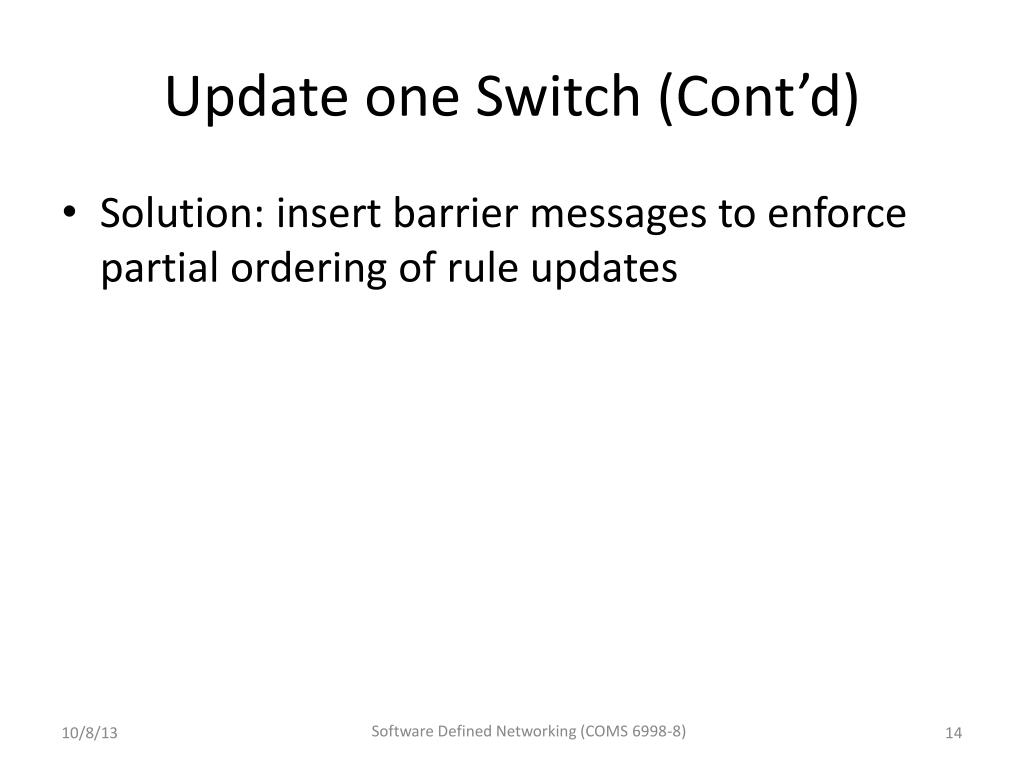 Update one Switch (Cont’d)

• Solution: insert barrier messages to enforce partial ordering of rule updates

10/8/13

Software Defined Networking (COMS 6998-8)

14